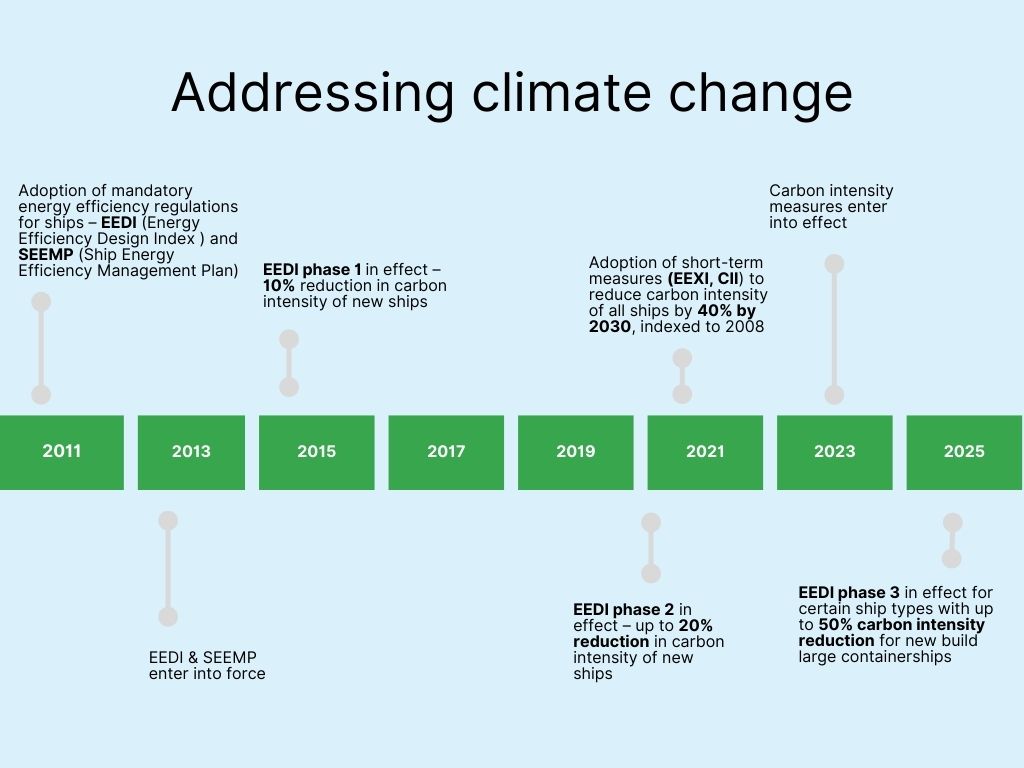 Addressing climate change

Adoption of mandatory energy efficiency regulations for ships – EEDI (Energy Efficiency Design Index ) and SEEMP (Ship Energy Efficiency Management Plan)

EEDI phase 1 in effect – 10% reduction in carbon intensity of new ships

Adoption of short-term measures (EEXI, CII) to reduce carbon intensity of all ships by 40% by 2030, indexed to 2008

Carbon intensity measures enter into effect

2011

2013

2015

2017

2019

2021

2023

2025

EEDI & SEEMP enter into force

EEDI phase 2 in effect – up to 20% reduction in carbon intensity of new ships

EEDI phase 3 in effect for certain ship types with up to 50% carbon intensity reduction for new build large containerships